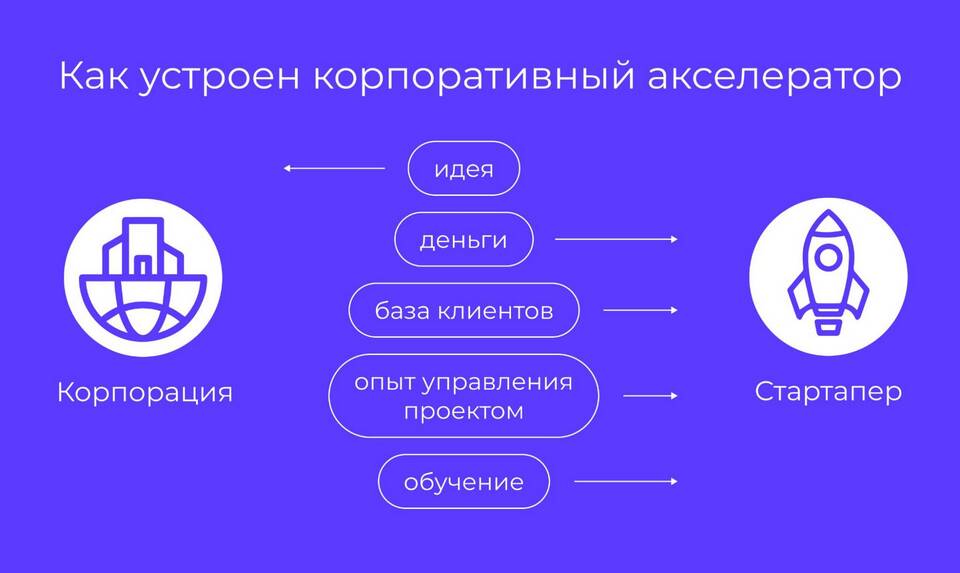 Как устроен корпоративный акселератор

Корпорация

идея

деньги

база клиентов

опыт управления проектом

обучение

Стартапер